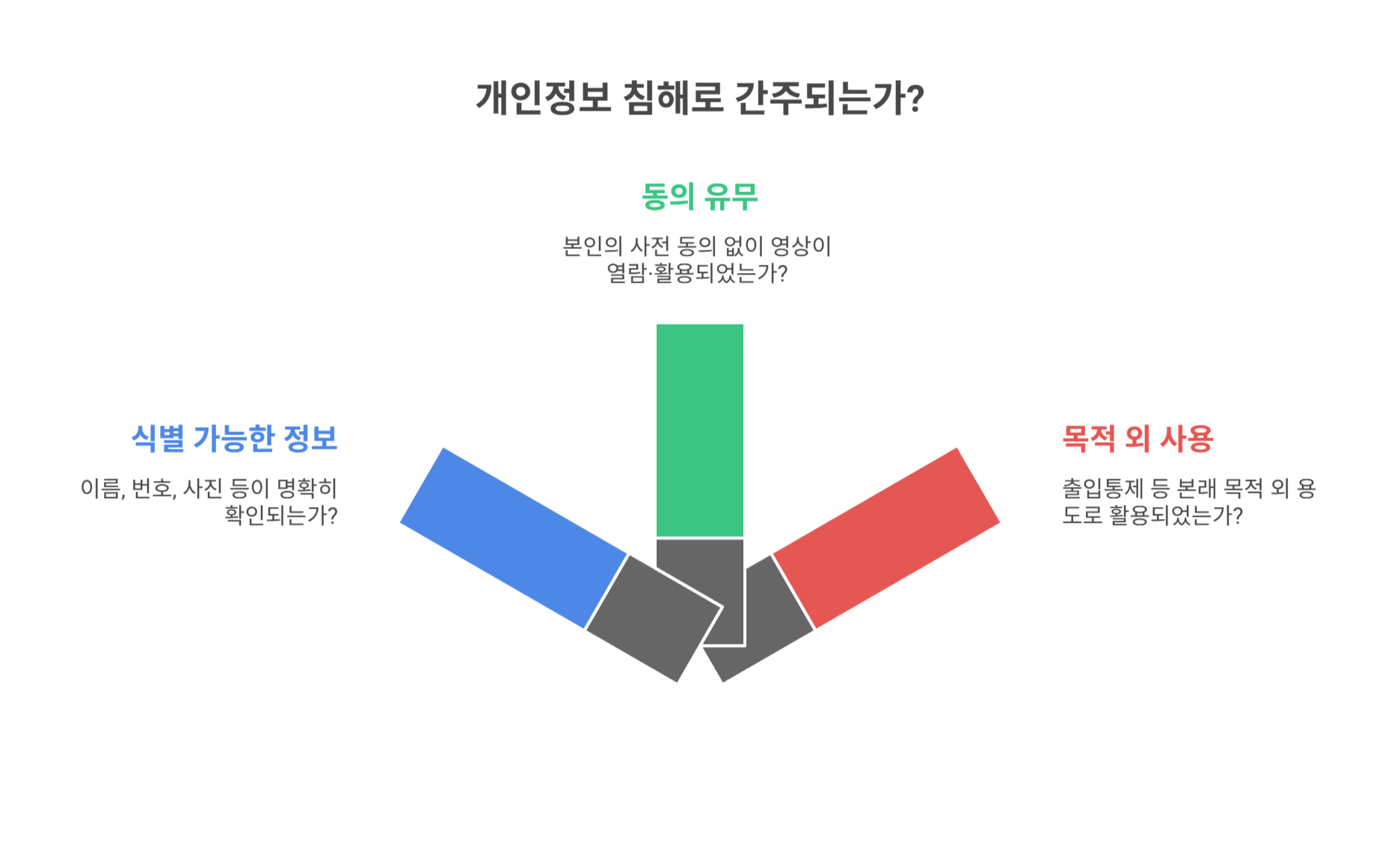 개인정보 침해로 간주되는가?

동의 유무

본인의 사전 동의 없이 영상이 열람·활용되었는가?

식별 가능한 정보

이름, 번호, 사진 등이 명확히 확인되는가?

목적 외 사용

출입통제 등 본래 목적 외 용도로 활용되었는가?